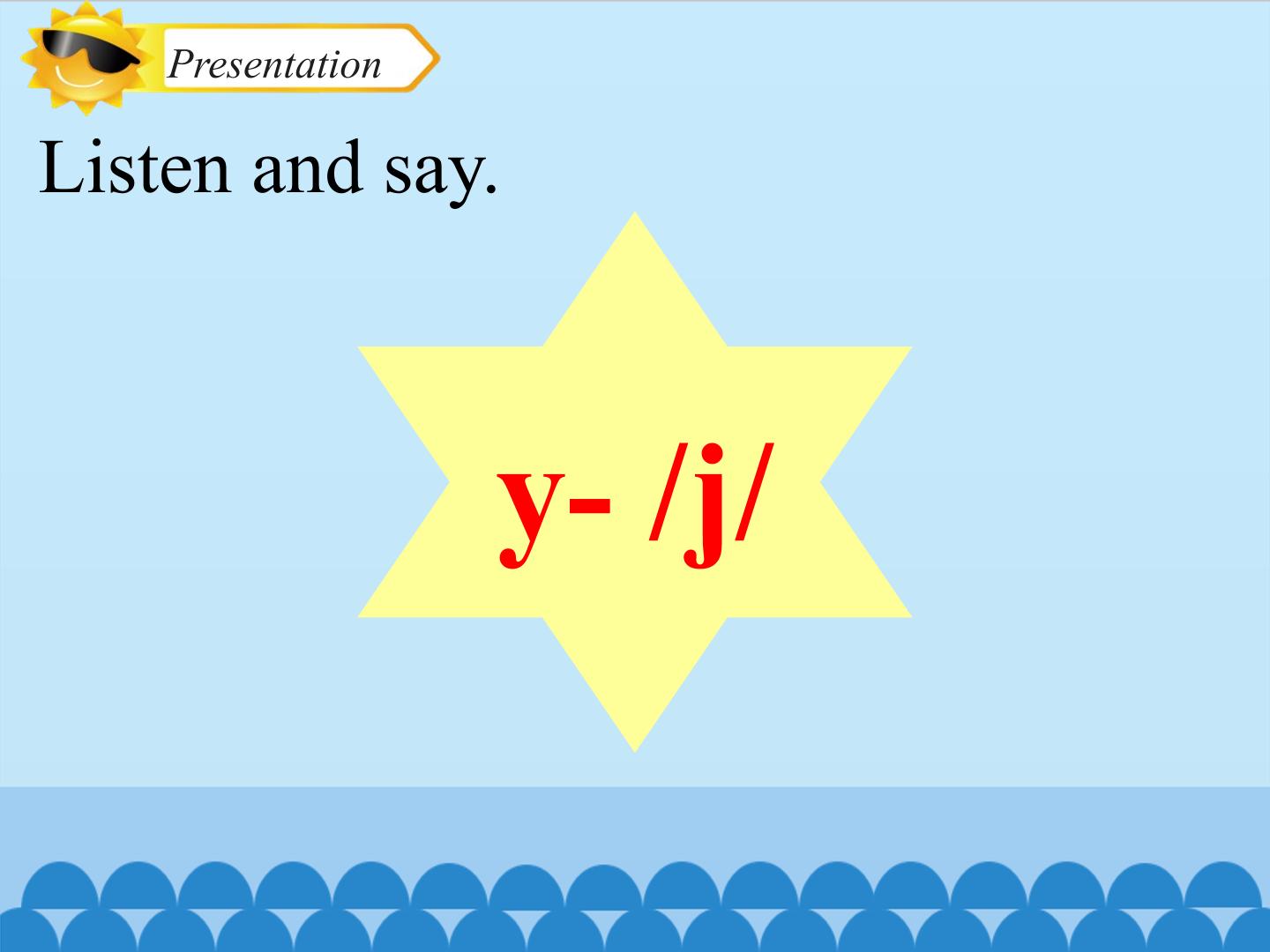 Presentation

Listen and say.

y- /j/